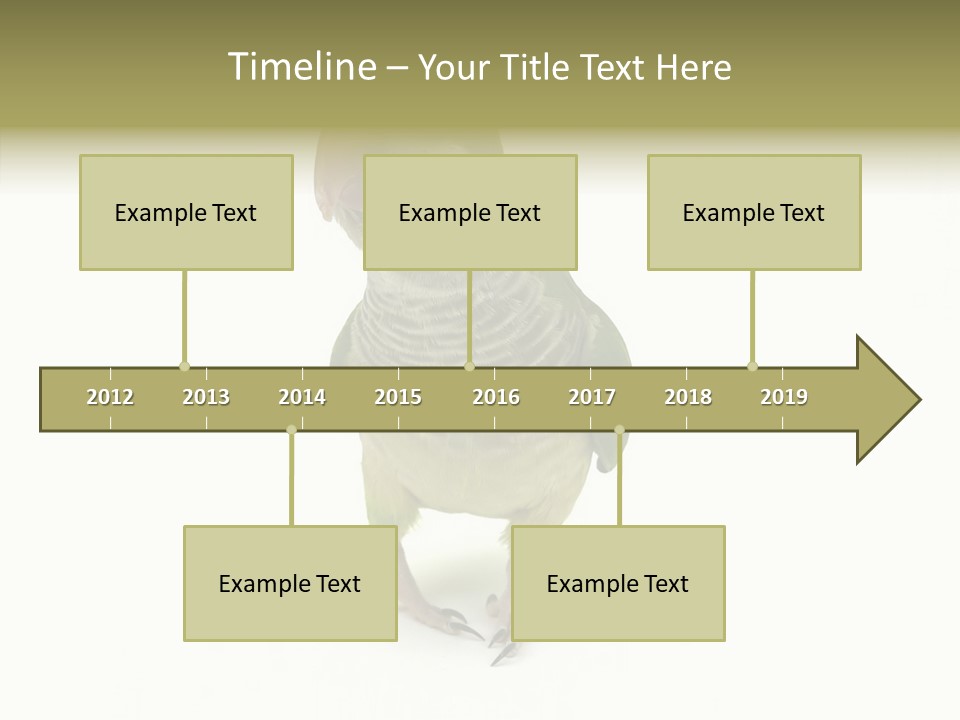 Timeline – Your Title Text Here

Example Text

Example Text

Example Text

2012 2013 2014 2015 2016 2017 2018 2019

Example Text

Example Text